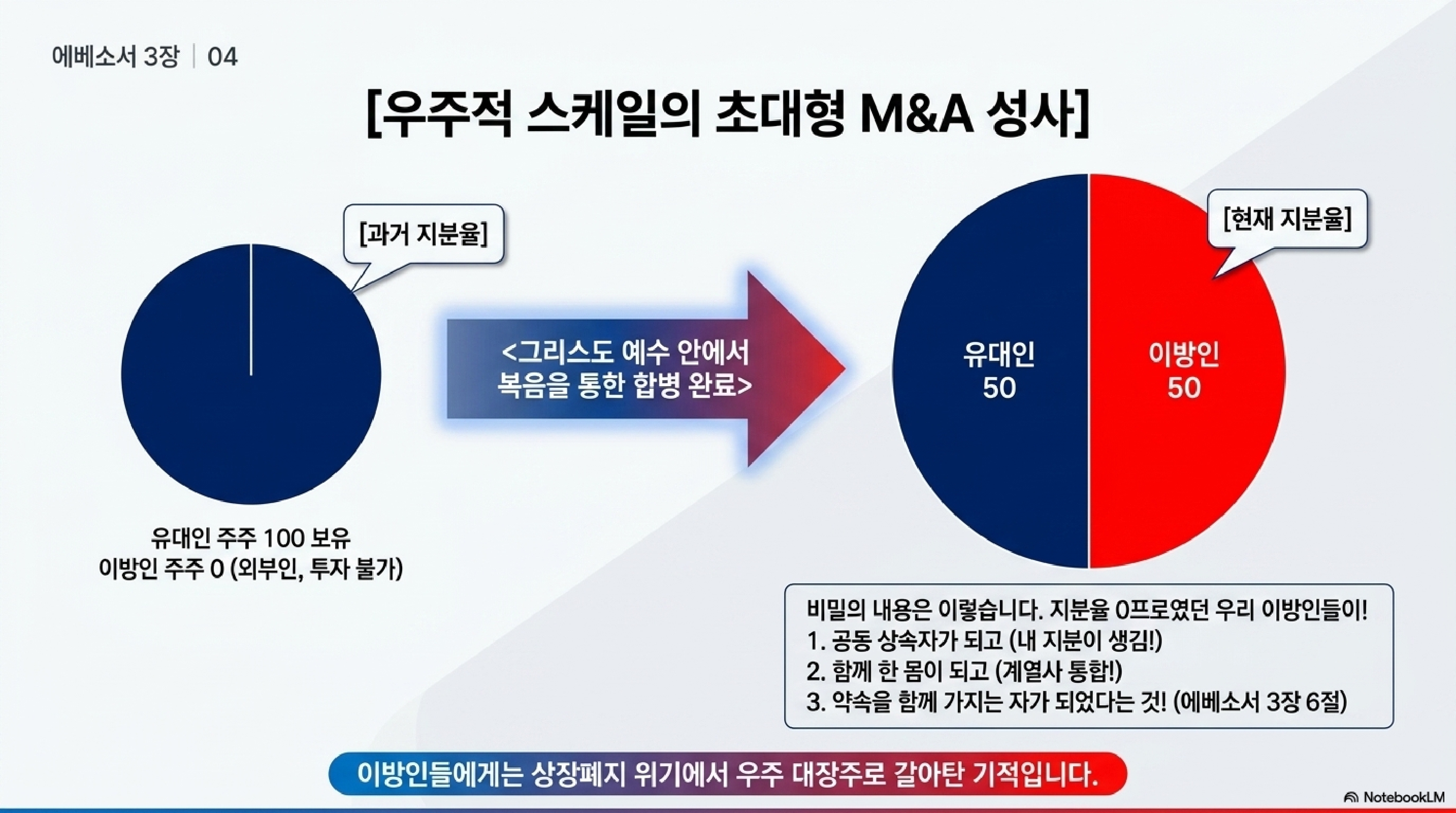 에베소서 3장 | 04

[우주적 스케일의 초대형 M&A 성사]

[과거 지분율]

유대인 주주 100 보유
이방인 주주 0 (외부인, 투자 불가)

<그리스도 예수 안에서
복음을 통한 합병 완료>

[현재 지분율]

유대인
50

이방인
50

비밀의 내용은 이렇습니다. 지분율 0프로였던 우리 이방인들이!
1. 공동 상속자가 되고 (내 지분이 생김!)
2. 함께 한 몸이 되고 (계열사 통합!)
3. 약속을 함께 가지는 자가 되었다는 것! (에베소서 3장 6절)

이방인들에게는 상장폐지 위기에서 우주 대장주로 갈아탄 기적입니다.

NotebookLM